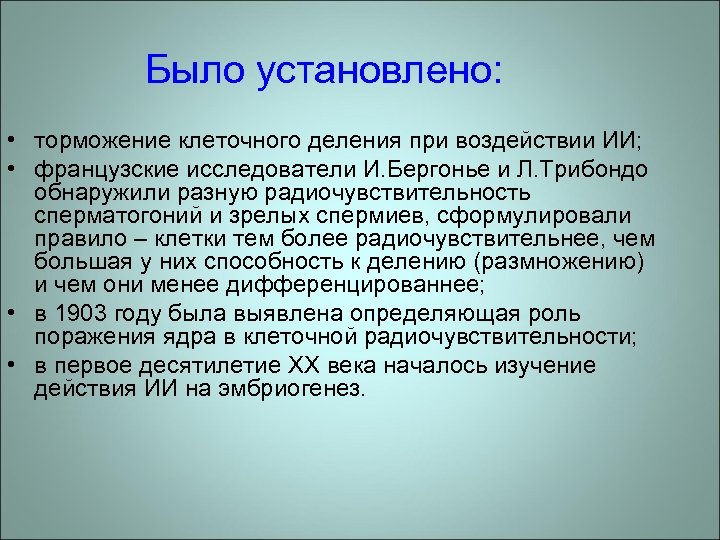 Было установлено:

• торможение клеточного деления при воздействии ИИ;
• французские исследователи И.Бергонье и Л.Трибондо обнаружили разную радиочувствительность сперматогоний и зрелых спермиев, сформулировали правило – клетки тем более радиочувствительнее, чем большая у них способность к делению (размножению) и чем они менее дифференцированнее;
• в 1903 году была выявлена определяющая роль поражения ядра в клеточной радиочувствительности;
• в первое десятилетие XX века началось изучение действия ИИ на эмбриогенез.